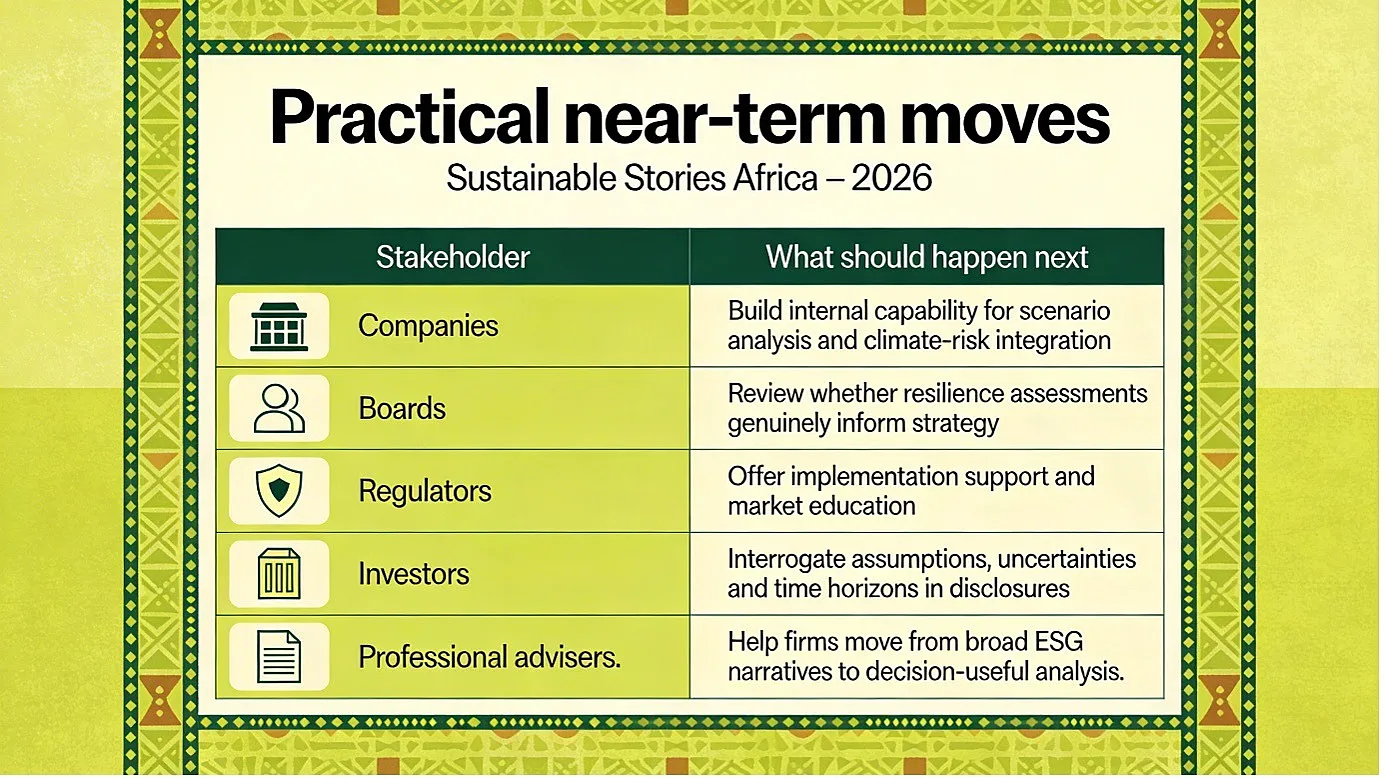 Practical near-term moves

Sustainable Stories Africa – 2026

| Stakeholder | What should happen next |
|---|---|
| Companies | Build internal capability for scenario analysis and climate-risk integration |
| Boards | Review whether resilience assessments genuinely inform strategy |
| Regulators | Offer implementation support and market education |
| Investors | Interrogate assumptions, uncertainties and time horizons in disclosures |
| Professional advisers. | Help firms move from broad ESG narratives to decision-useful analysis. |